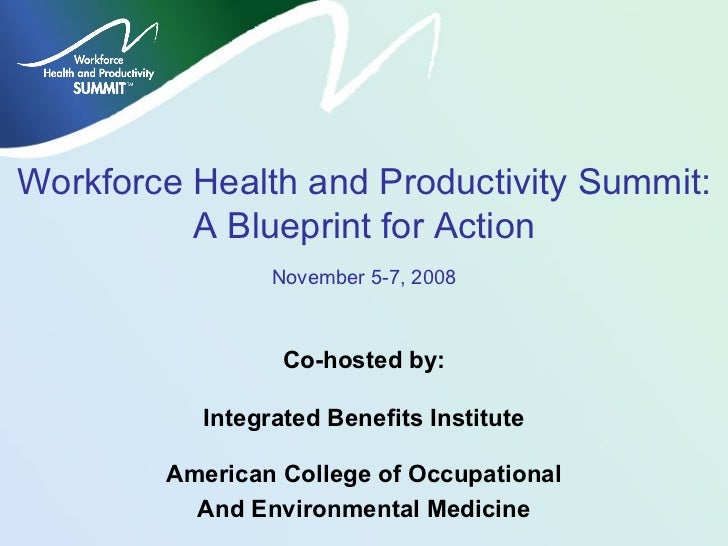 Workforce Health and Productivity SUMMIT™

Workforce Health and Productivity Summit: A Blueprint for Action

November 5-7, 2008

Co-hosted by:

Integrated Benefits Institute

American College of Occupational And Environmental Medicine